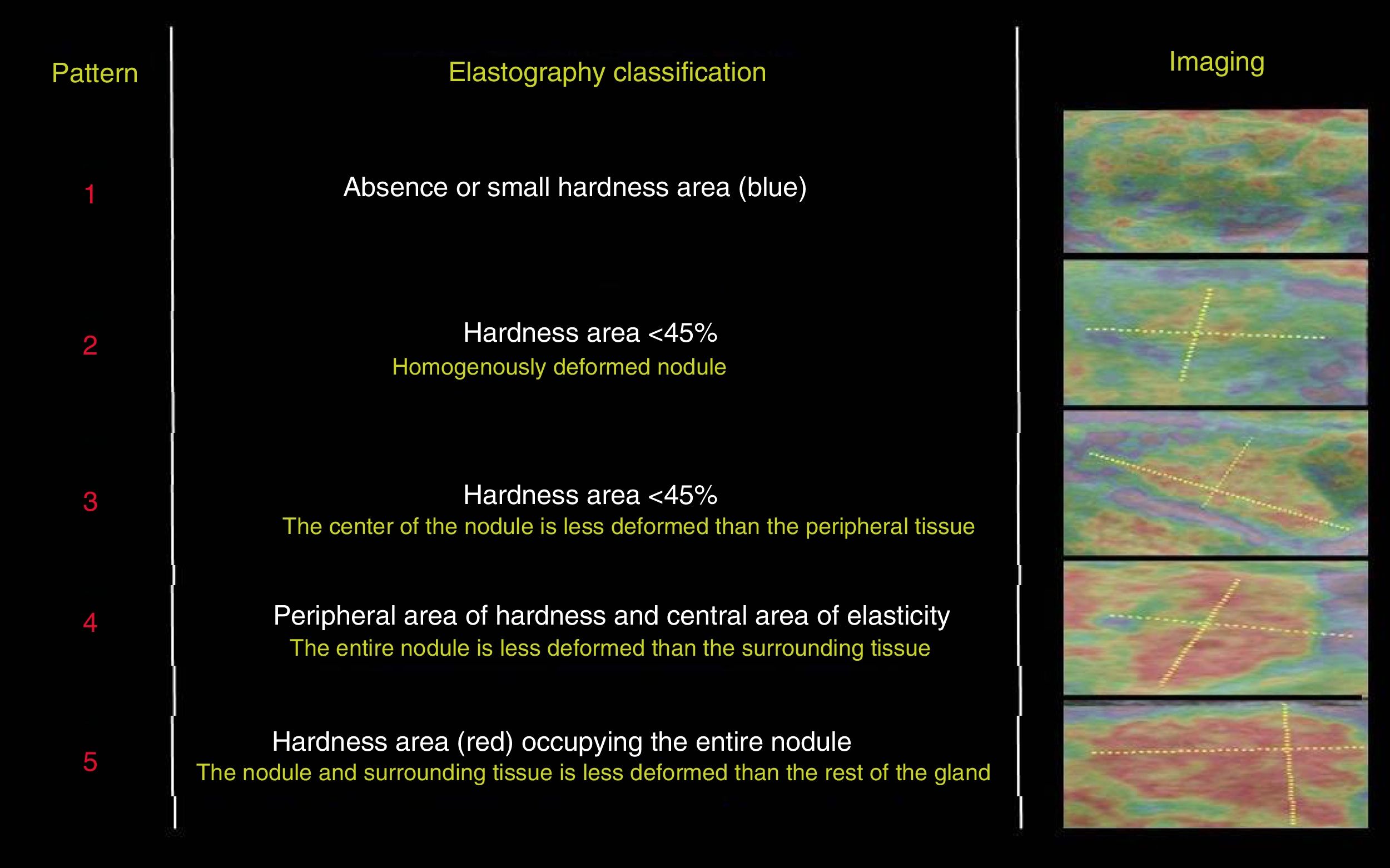 | Pattern | Elastography classification | Imaging |
|---|---|---|
| 1 | Absence or small hardness area (blue) | |
| 2 | Hardness area <45% Homogenously deformed nodule | |
| 3 | Hardness area <45% The center of the nodule is less deformed than the peripheral tissue | |
| 4 | Peripheral area of hardness and central area of elasticity The entire nodule is less deformed than the surrounding tissue | |
| 5 | Hardness area (red) occupying the entire nodule The nodule and surrounding tissue is less deformed than the rest of the gland | |